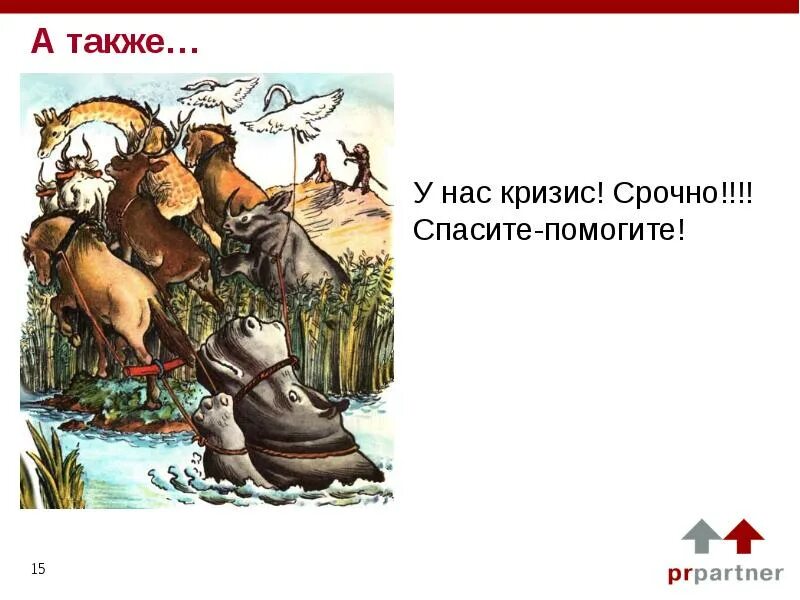 А также…

У нас кризис! Срочно!!!!
Спасите-помогите!

15

prpartner